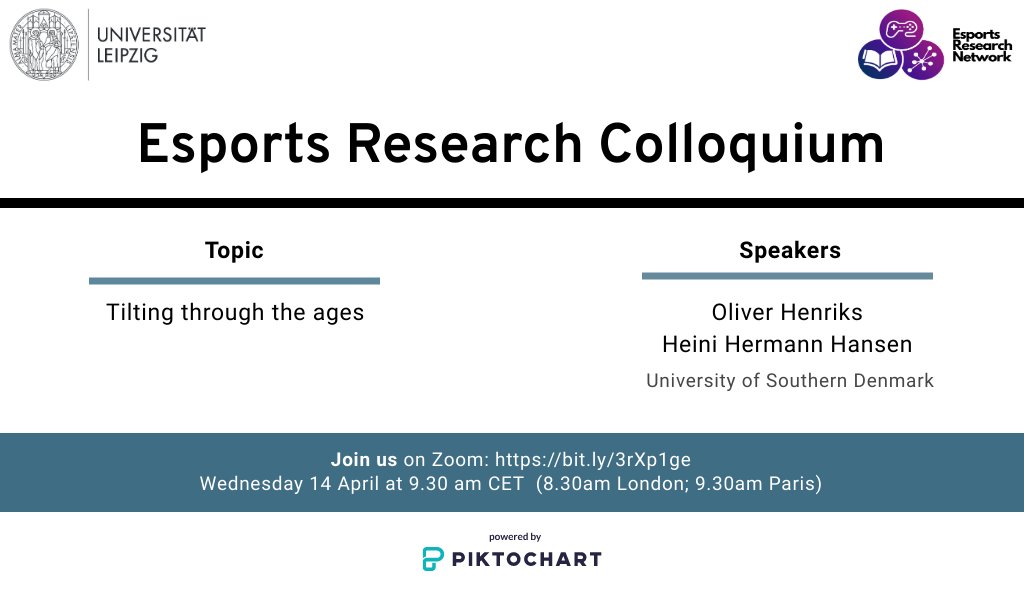 UNIVERSITÄT LEIPZIG

Esports Research Network

Esports Research Colloquium

Topic

Tilting through the ages

Speakers

Oliver Henriks
Heini Hermann Hansen
University of Southern Denmark

Join us on Zoom: https://bit.ly/3rXp1ge
Wednesday 14 April at 9.30 am CET (8.30am London; 9.30am Paris)

powered by
PIKTOCHART